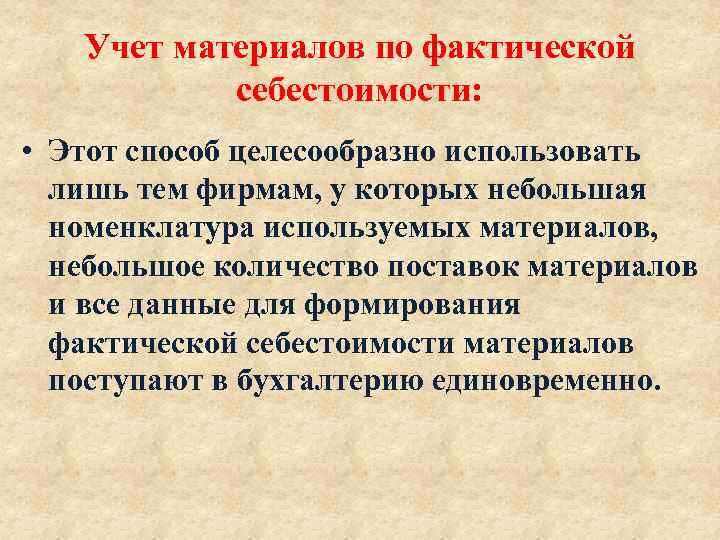 Учет материалов по фактической себестоимости:

• Этот способ целесообразно использовать лишь тем фирмам, у которых небольшая номенклатура используемых материалов, небольшое количество поставок материалов и все данные для формирования фактической себестоимости материалов поступают в бухгалтерию единовременно.